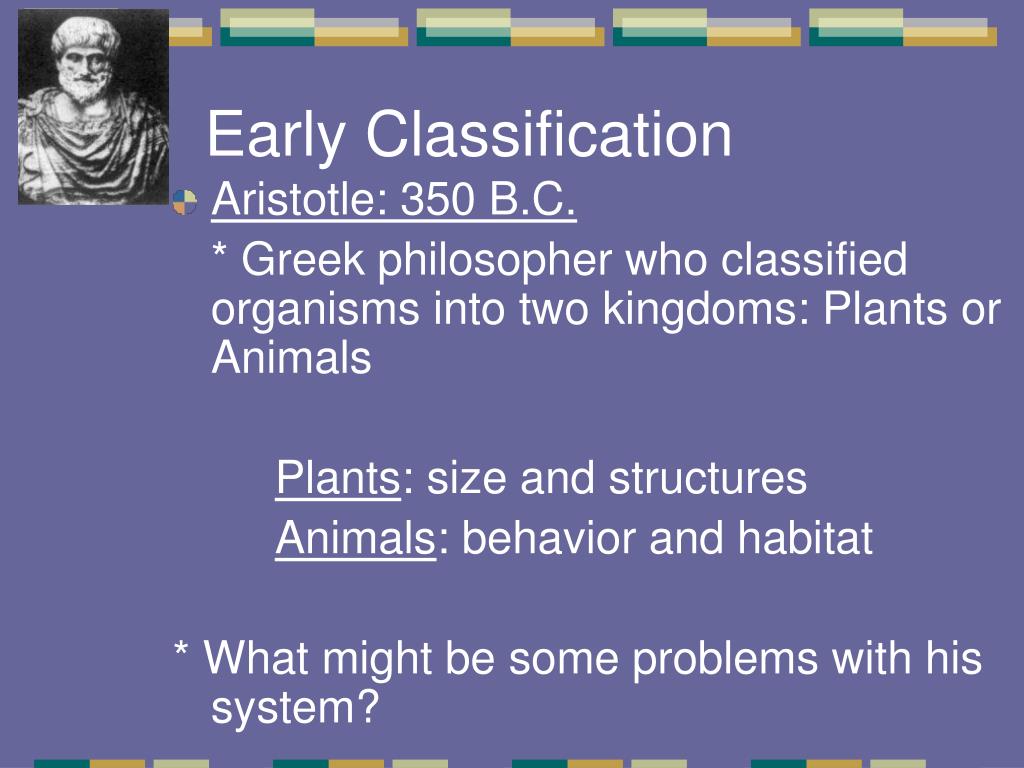 Early Classification

Aristotle: 350 B.C.

* Greek philosopher who classified organisms into two kingdoms: Plants or Animals

Plants: size and structures

Animals: behavior and habitat

* What might be some problems with his system?